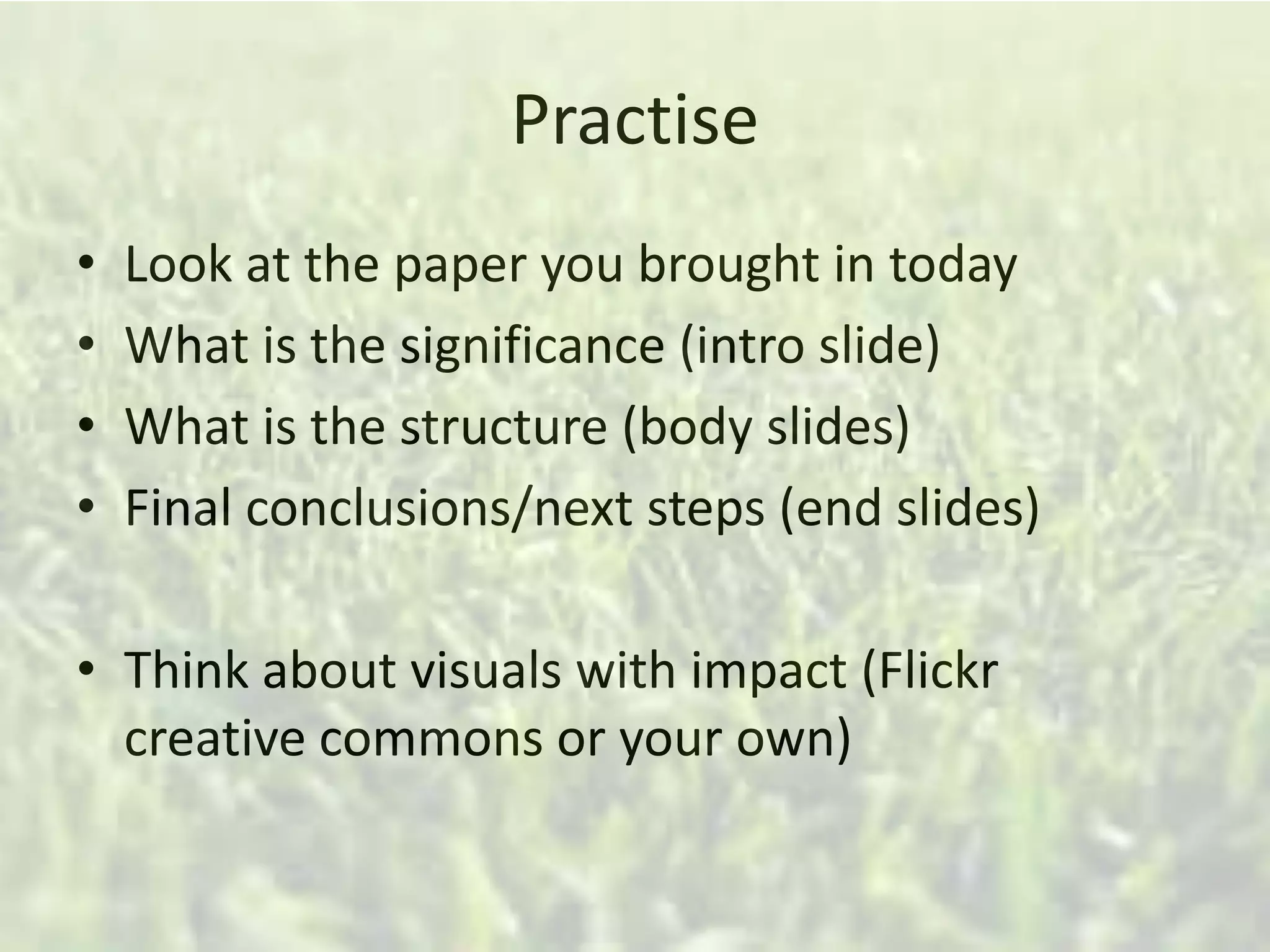 Practise

• Look at the paper you brought in today
• What is the significance (intro slide)
• What is the structure (body slides)
• Final conclusions/next steps (end slides)

• Think about visuals with impact (Flickr creative commons or your own)